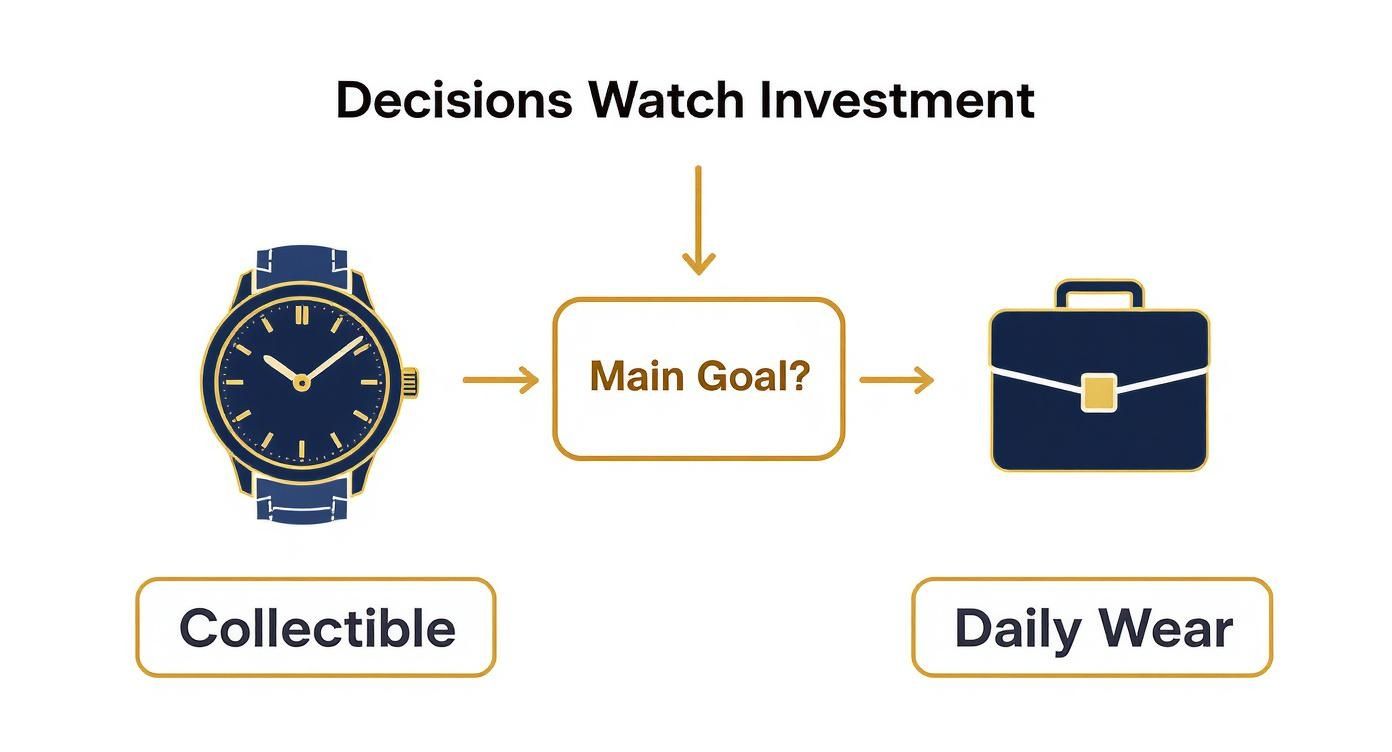 Decisions Watch Investment

Main Goal?

Collectible

Daily Wear